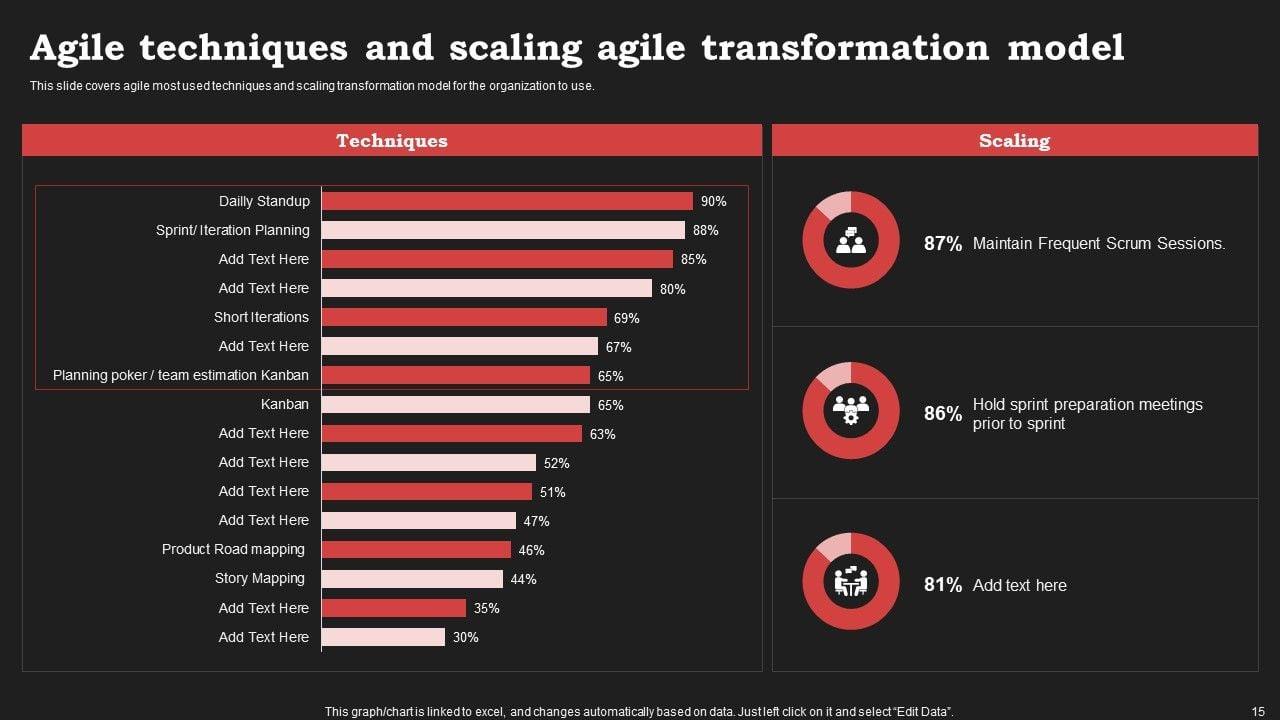 Agile techniques and scaling agile transformation model

This slide covers agile most used techniques and scaling transformation model for the organization to use.

Techniques

Daily Standup 90%
Sprint/ Iteration Planning 88%
Add Text Here 85%
Add Text Here 80%
Short Iterations 69%
Add Text Here 67%
Planning poker / team estimation Kanban 65%
Kanban 65%
Add Text Here 63%
Add Text Here 52%
Add Text Here 51%
Add Text Here 47%
Product Road mapping 46%
Story Mapping 44%
Add Text Here 35%
Add Text Here 30%

Scaling

87% Maintain Frequent Scrum Sessions.

86% Hold sprint preparation meetings prior to sprint

81% Add text here

This graph/chart is linked to excel, and changes automatically based on data. Just left click on it and select "Edit Data".

15